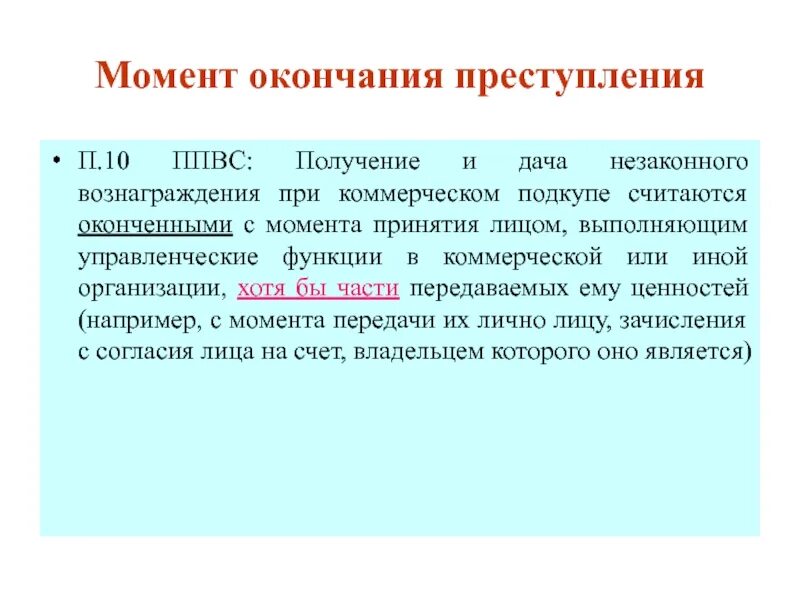 Момент окончания преступления

• П.10 ППВС: Получение и дача незаконного вознаграждения при коммерческом подкупе считаются оконченными с момента принятия лицом, выполняющим управленческие функции в коммерческой или иной организации, хотя бы части передаваемых ему ценностей (например, с момента передачи их лично лицу, зачисления с согласия лица на счет, владельцем которого оно является)